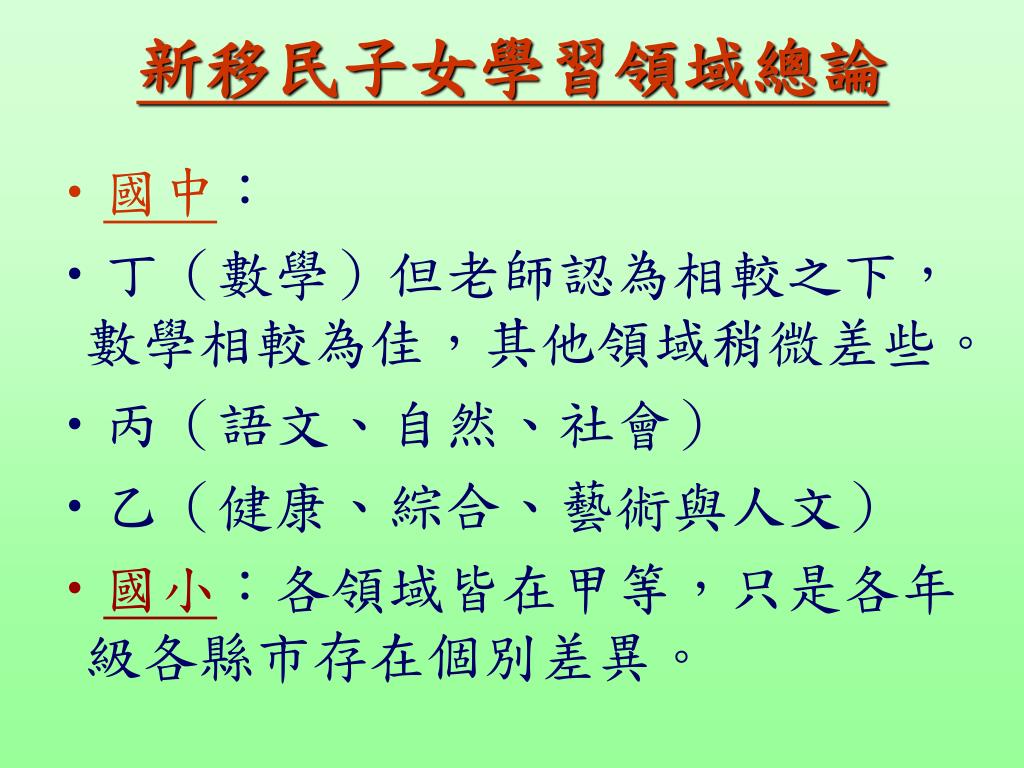 新移民子女學習領域總論

• 國中：
• 丁（數學）但老師認為相較之下，數學相較為佳，其他領域稍微差些。
• 丙（語文、自然、社會）
• 乙（健康、綜合、藝術與人文）
• 國小：各領域皆在甲等，只是各年級各縣市存在個別差異。